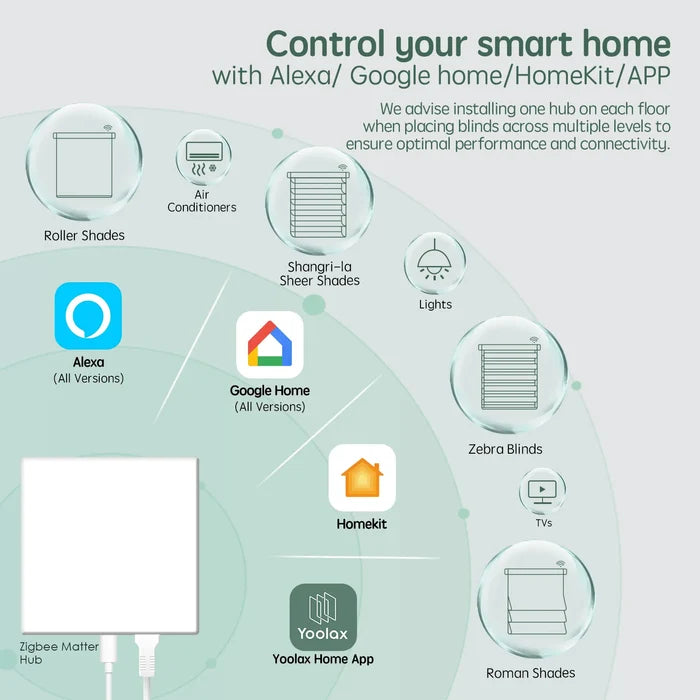 Control your smart home
with Alexa/ Google home/HomeKit/APP

We advise installing one hub on each floor when placing blinds across multiple levels to ensure optimal performance and connectivity.

Roller Shades

Air Conditioners

Shangri-la Sheer Shades

Lights

Zebra Blinds

TVs

Roman Shades

Alexa
(All Versions)

Google Home
(All Versions)

Homekit

Yoolax

Yoolax Home App

Zigbee Matter Hub